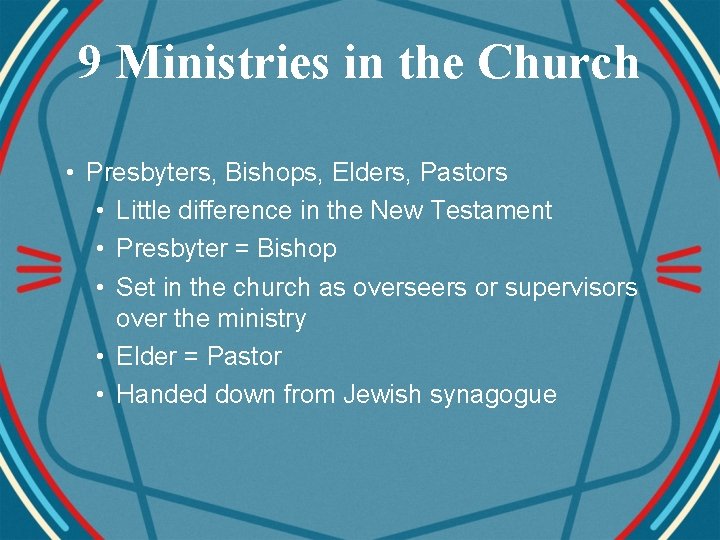 9 Ministries in the Church

• Presbyters, Bishops, Elders, Pastors
  • Little difference in the New Testament
  • Presbyter = Bishop
  • Set in the church as overseers or supervisors over the ministry
  • Elder = Pastor
  • Handed down from Jewish synagogue